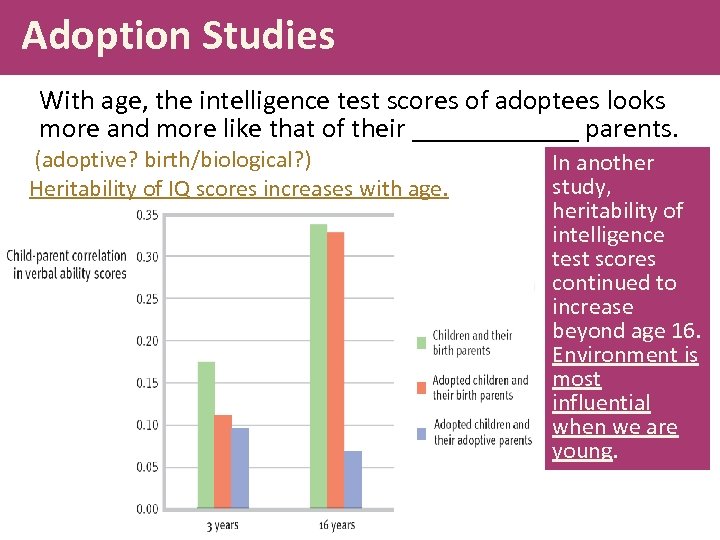 Adoption Studies

With age, the intelligence test scores of adoptees looks more and more like that of their ____________ parents.

(adoptive? birth/biological?)

Heritability of IQ scores increases with age.

Child-parent correlation in verbal ability scores

0.35
0.30
0.25
0.20
0.15
0.10
0.05
0.00

3 years
16 years

Children and their birth parents
Adopted children and their birth parents
Adopted children and their adoptive parents

In another study, heritability of intelligence test scores continued to increase beyond age 16. Environment is most influential when we are young.